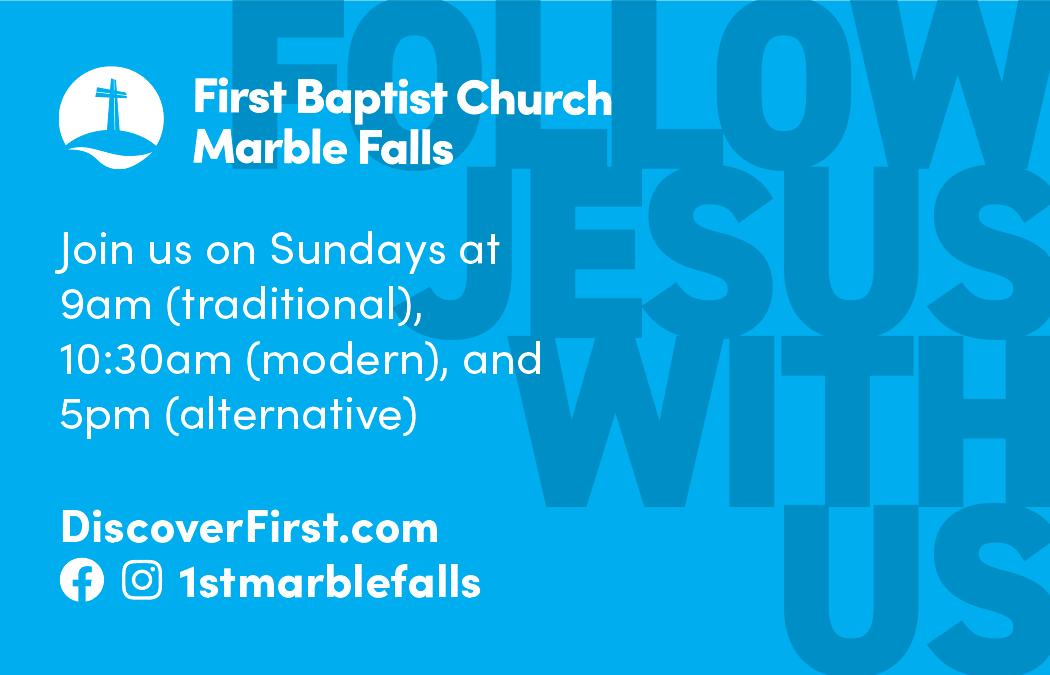 First Baptist Church
Marble Falls

Join us on Sundays at 9am (traditional), 10:30am (modern), and 5pm (alternative)

DiscoverFirst.com
1stmarblefalls

FOLLOW
JESUS
WITH
US